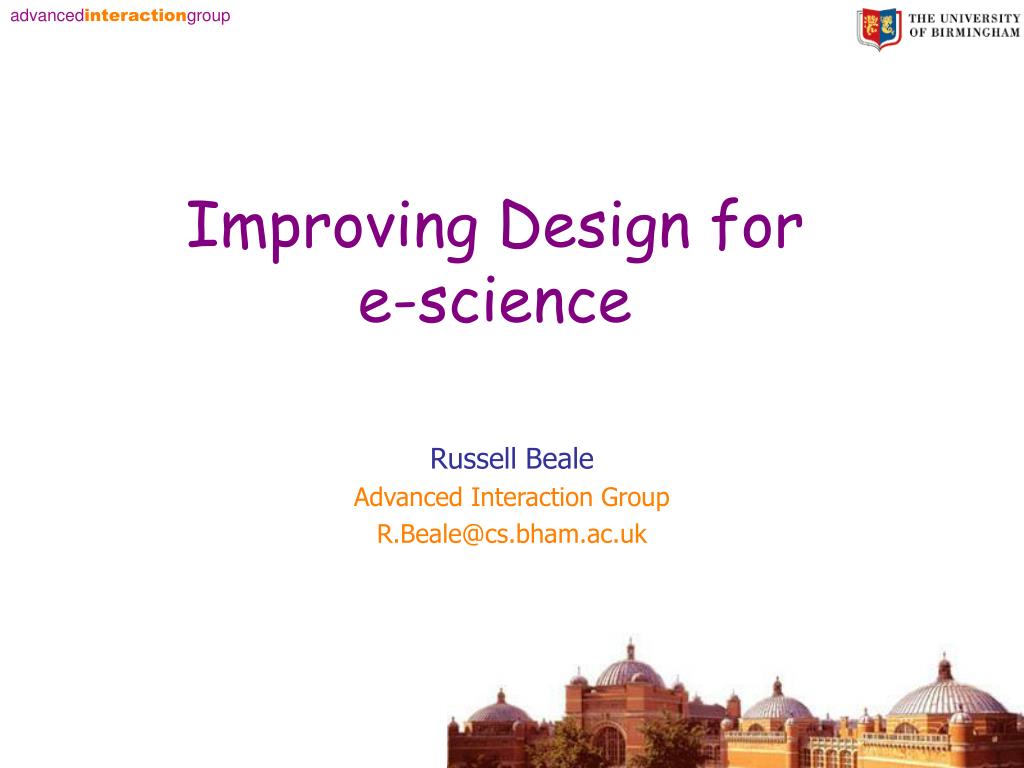 advancedinteractiongroup

THE UNIVERSITY OF BIRMINGHAM

Improving Design for e-science

Russell Beale
Advanced Interaction Group
R.Beale@cs.bham.ac.uk